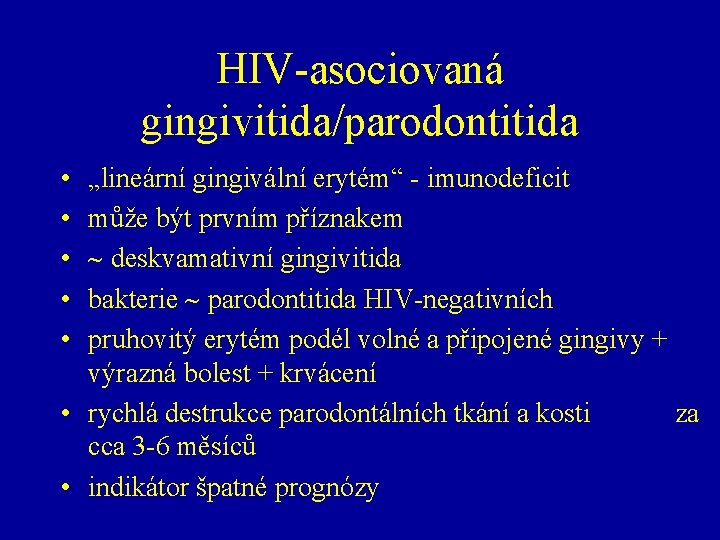 HIV-asociovaná gingivitida/parodontitida

• „lineární gingivální erytém“ - imunodeficit
• může být prvním příznakem
• ~ deskvamativní gingivitida
• bakterie ~ parodontitida HIV-negativních
• pruhovitý erytém podél volné a připojené gingivy + výrazná bolest + krvácení
• rychlá destrukce parodontálních tkání a kosti za cca 3-6 měsíců
• indikátor špatné prognózy